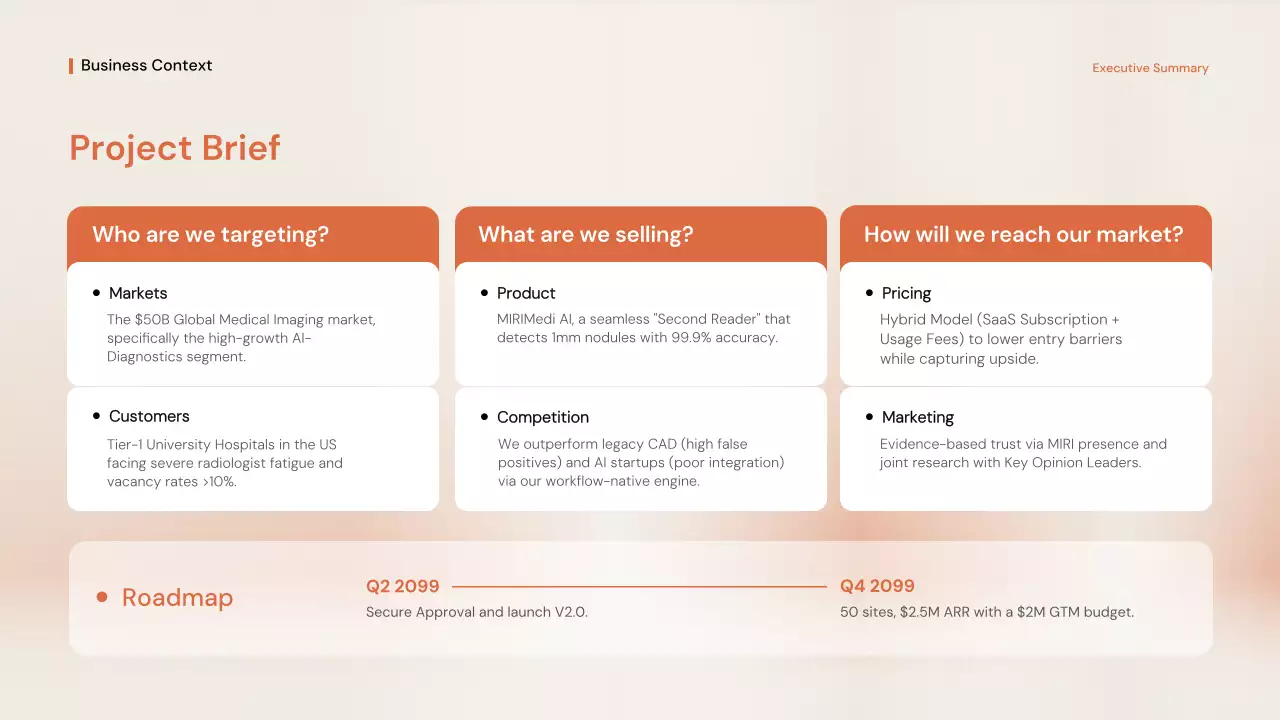 Business Context

Executive Summary

Project Brief

Who are we targeting?

• Markets
The $50B Global Medical Imaging market, specifically the high-growth AI-Diagnostics segment.

• Customers
Tier-1 University Hospitals in the US facing severe radiologist fatigue and vacancy rates >10%.

What are we selling?

• Product
MIRIMedi AI, a seamless "Second Reader" that detects 1mm nodules with 99.9% accuracy.

• Competition
We outperform legacy CAD (high false positives) and AI startups (poor integration) via our workflow-native engine.

How will we reach our market?

• Pricing
Hybrid Model (SaaS Subscription + Usage Fees) to lower entry barriers while capturing upside.

• Marketing
Evidence-based trust via MIRI presence and joint research with Key Opinion Leaders.

• Roadmap

Q2 2099
Secure Approval and launch V2.0.

Q4 2099
50 sites, $2.5M ARR with a $2M GTM budget.